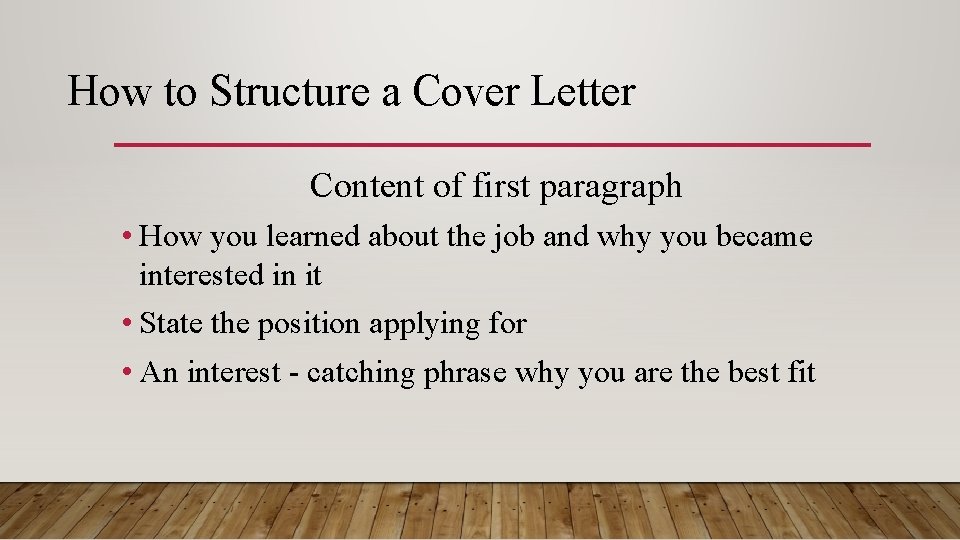 How to Structure a Cover Letter

Content of first paragraph

• How you learned about the job and why you became interested in it

• State the position applying for

• An interest - catching phrase why you are the best fit